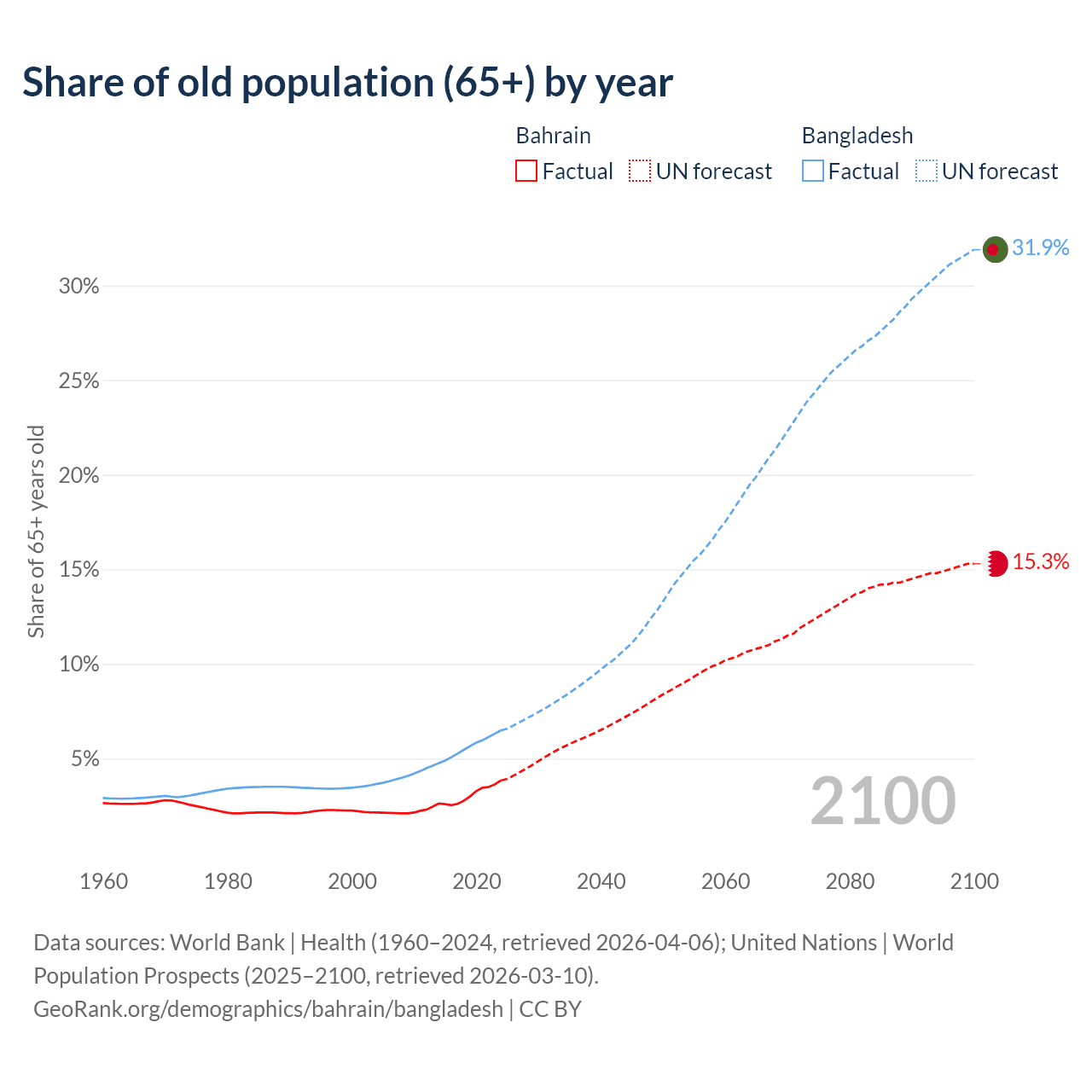 Share of old population (65+) by year

Bahrain
Factual
UN forecast

Bangladesh
Factual
UN forecast

Share of 65+ years old

30%
25%
20%
15%
10%
5%

31.9%
15.3%

2100

1960
1980
2000
2020
2040
2060
2080
2100

Data sources: World Bank | Health (1960–2024, retrieved 2026-04-06); United Nations | World Population Prospects (2025–2100, retrieved 2026-03-10).
GeoRank.org/demographics/bahrain/bangladesh | CC BY